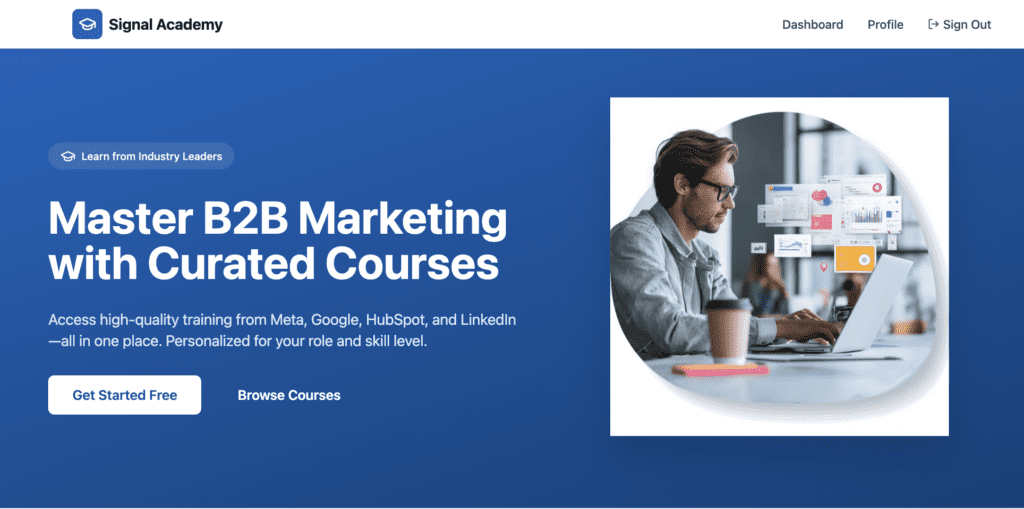 Signal Academy

Dashboard Profile Sign Out

Learn from Industry Leaders

Master B2B Marketing with Curated Courses

Access high-quality training from Meta, Google, HubSpot, and LinkedIn—all in one place. Personalized for your role and skill level.

Get Started Free

Browse Courses